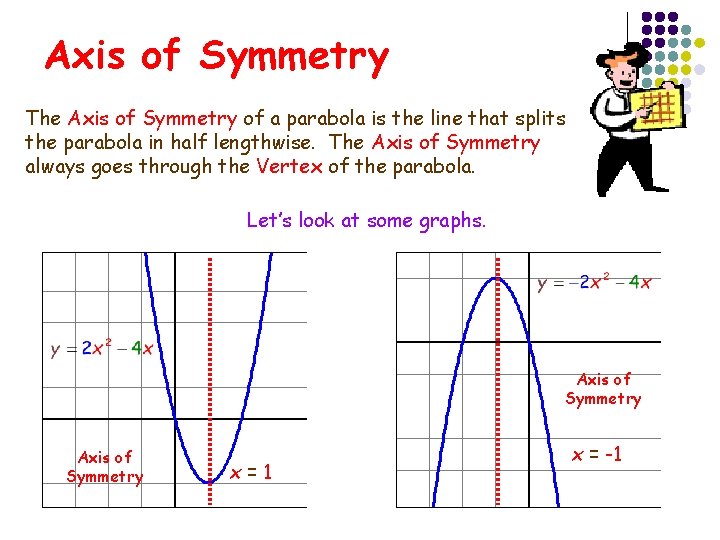 Axis of Symmetry

The Axis of Symmetry of a parabola is the line that splits the parabola in half lengthwise. The Axis of Symmetry always goes through the Vertex of the parabola.

Let's look at some graphs.

$y = 2x^2 - 4x$

Axis of Symmetry

$x = 1$

$y = -2x^2 - 4x$

Axis of Symmetry

$x = -1$